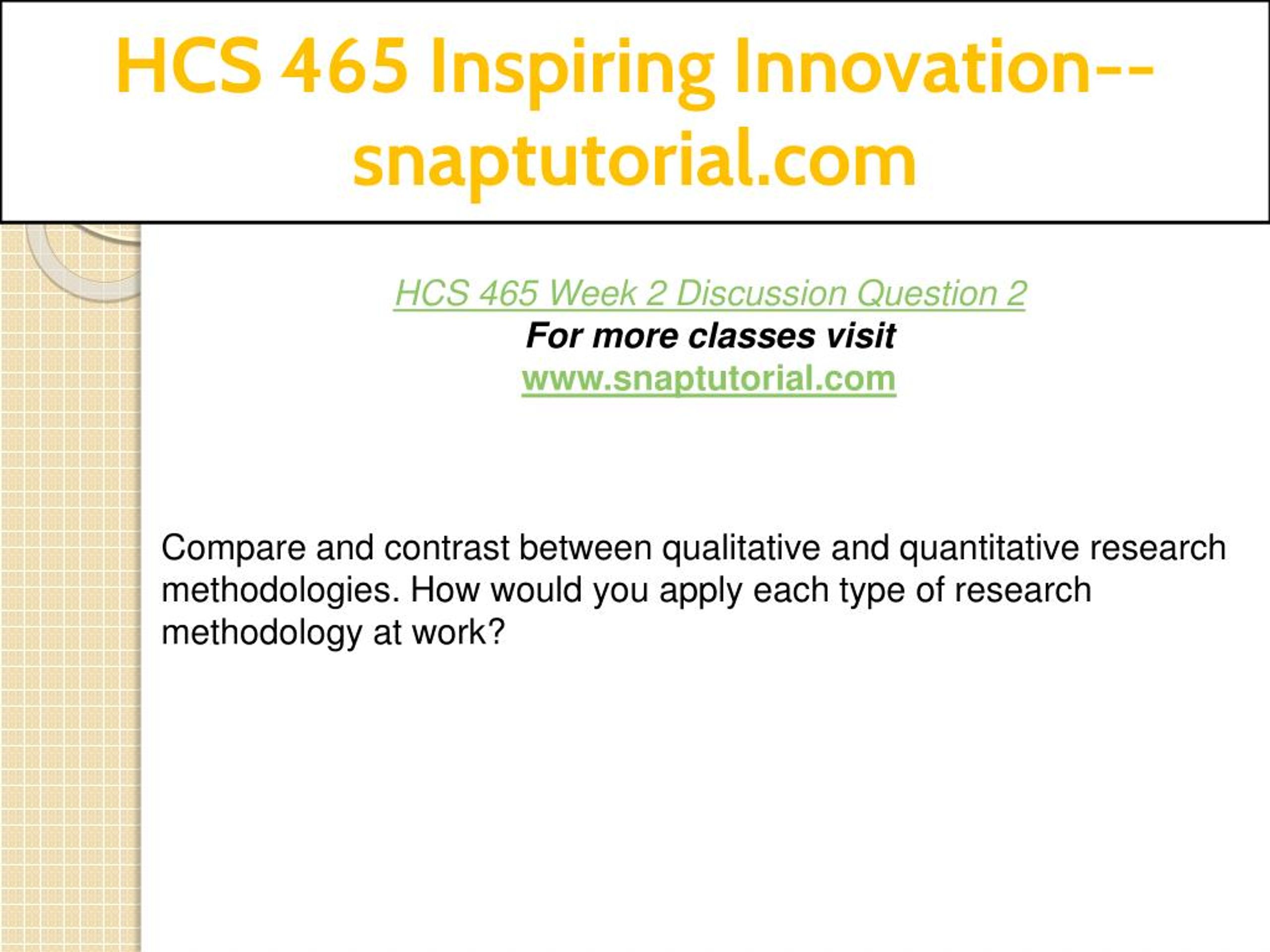 HCS 465 Inspiring Innovation--snaptutorial.com

HCS 465 Week 2 Discussion Question 2
For more classes visit
www.snaptutorial.com

Compare and contrast between qualitative and quantitative research methodologies. How would you apply each type of research methodology at work?